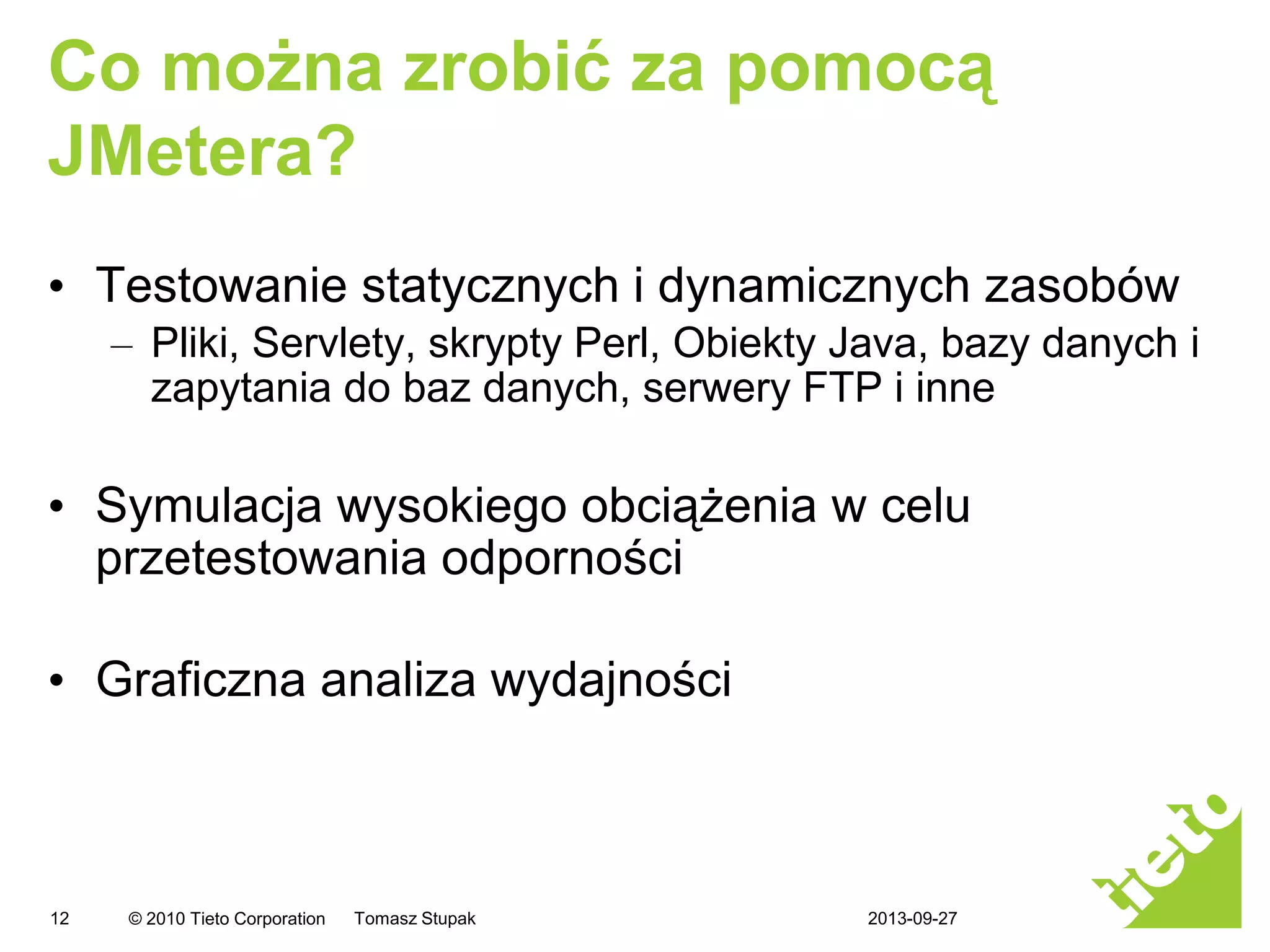 Co można zrobić za pomocą JMetera?

• Testowanie statycznych i dynamicznych zasobów
– Pliki, Servlety, skrypty Perl, Obiekty Java, bazy danych i zapytania do baz danych, serwery FTP i inne

• Symulacja wysokiego obciążenia w celu przetestowania odporności

• Graficzna analiza wydajności

12 © 2010 Tieto Corporation Tomasz Stupak 2013-09-27

tieto